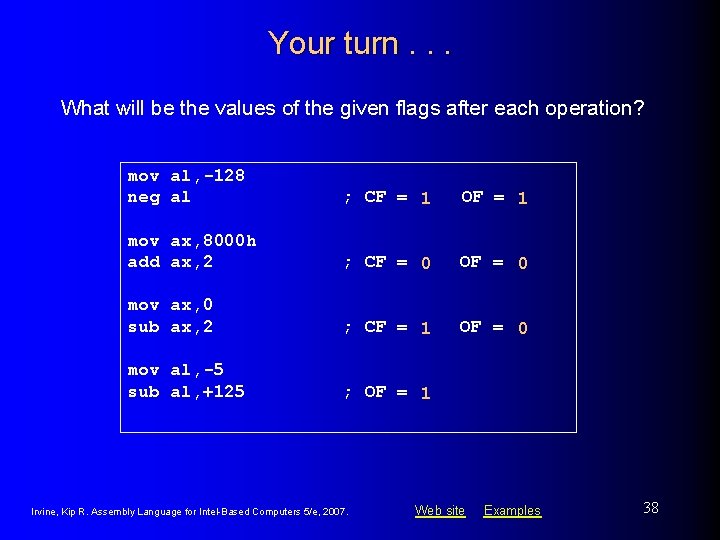 Your turn . . .

What will be the values of the given flags after each operation?

mov al,-128
neg al ; CF = 1 OF = 1

mov ax,8000h
add ax,2 ; CF = 0 OF = 0

mov ax,0
sub ax,2 ; CF = 1 OF = 0

mov al,-5
sub al,+125 ; OF = 1

Irvine, Kip R. Assembly Language for Intel-Based Computers 5/e, 2007.

Web site Examples

38